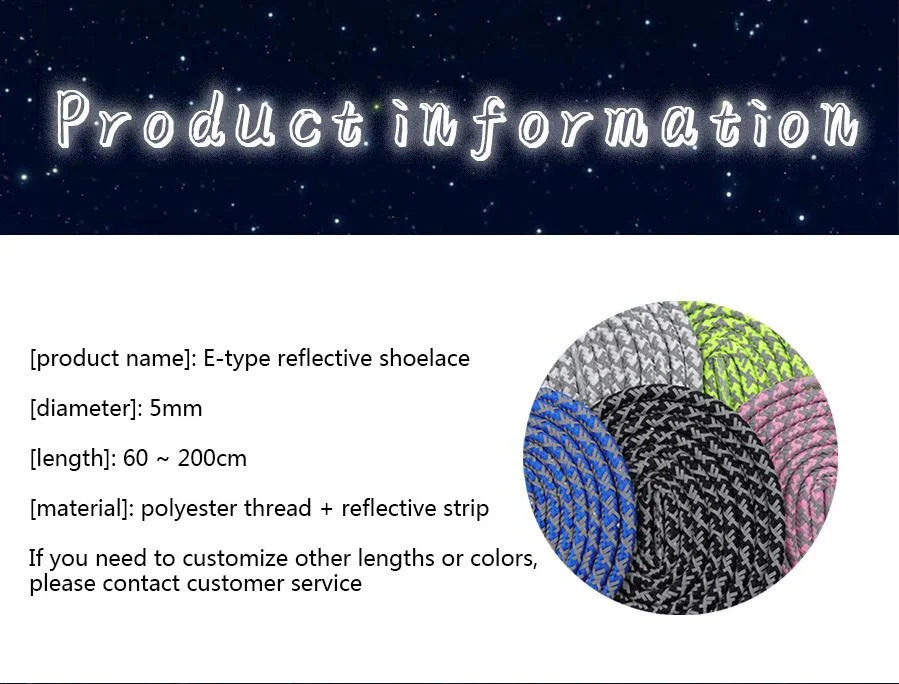 Product information

[product name]: E-type reflective shoelace

[diameter]: 5mm

[length]: 60 ~ 200cm

[material]: polyester thread + reflective strip

If you need to customize other lengths or colors, please contact customer service